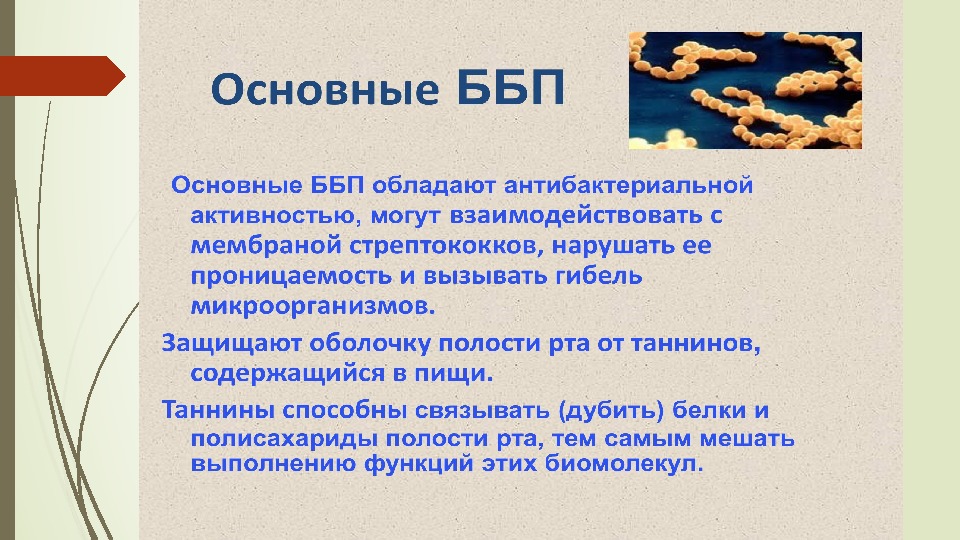 Основные ББП

Основные ББП обладают антибактериальной активностью, могут взаимодействовать с мембраной стрептококков, нарушать ее проницаемость и вызывать гибель микроорганизмов.

Защищают оболочку полости рта от таннинов, содержащийся в пищи.

Таннины способны связывать (дубить) белки и полисахариды полости рта, тем самым мешать выполнению функций этих биомолекул.